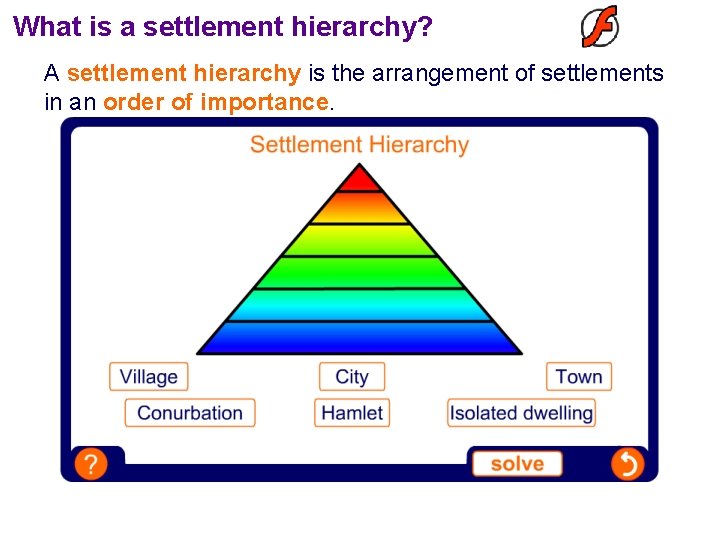 What is a settlement hierarchy?

A settlement hierarchy is the arrangement of settlements in an order of importance.

Settlement Hierarchy

Village

City

Town

Conurbation

Hamlet

Isolated dwelling

?

solve